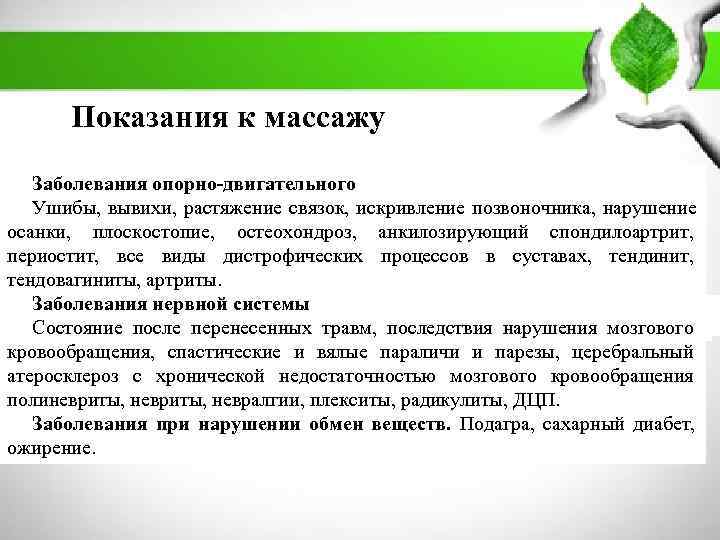 Показания к массажу

Заболевания опорно-двигательного

Ушибы, вывихи, растяжение связок, искривление позвоночника, нарушение осанки, плоскостопие, остеохондроз, анкилозирующий спондилоартрит, периостит, все виды дистрофических процессов в суставах, тендинит, тендовагиниты, артриты.

Заболевания нервной системы

Состояние после перенесенных травм, последствия нарушения мозгового кровообращения, спастические и вялые параличи и парезы, церебральный атеросклероз с хронической недостаточностью мозгового кровообращения полиневриты, невриты, невралгии, плекситы, радикулиты, ДЦП.

Заболевания при нарушении обмен веществ. Подагра, сахарный диабет, ожирение.